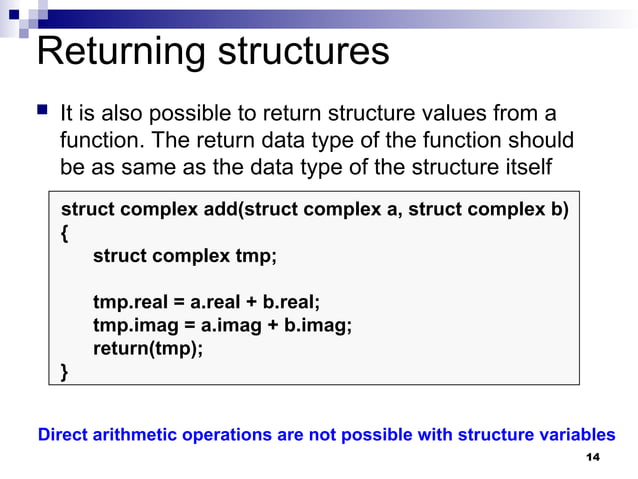 Returning structures

It is also possible to return structure values from a function. The return data type of the function should be as same as the data type of the structure itself

struct complex add(struct complex a, struct complex b)
{
    struct complex tmp;

    tmp.real = a.real + b.real;
    tmp.imag = a.imag + b.imag;
    return(tmp);
}

Direct arithmetic operations are not possible with structure variables

14